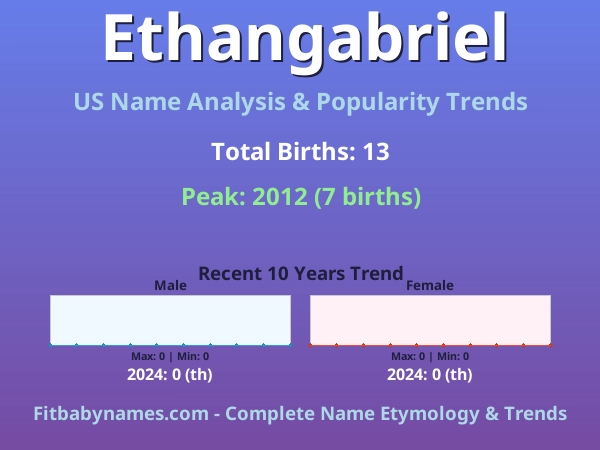 Ethangabriel

US Name Analysis & Popularity Trends

Total Births: 13

Peak: 2012 (7 births)

Recent 10 Years Trend

Male

Max: 0 | Min: 0

2024: 0 (th)

Female

Max: 0 | Min: 0

2024: 0 (th)

Fitbabynames.com - Complete Name Etymology & Trends